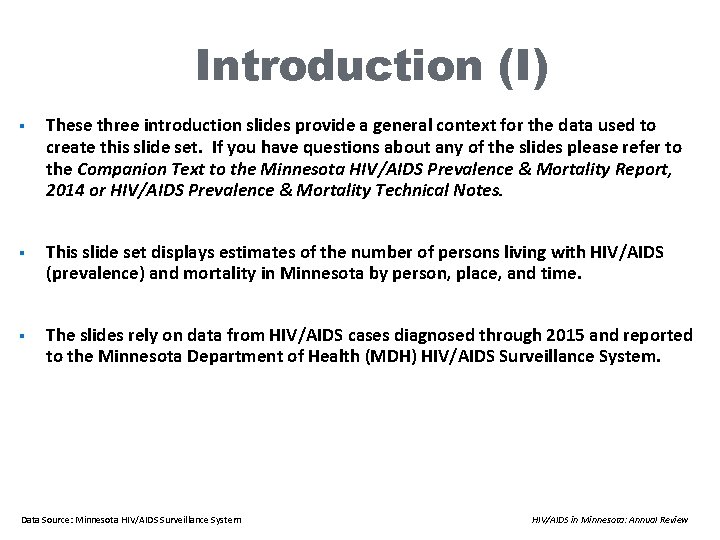 Introduction (I)

▪ These three introduction slides provide a general context for the data used to create this slide set. If you have questions about any of the slides please refer to the Companion Text to the Minnesota HIV/AIDS Prevalence & Mortality Report, 2014 or HIV/AIDS Prevalence & Mortality Technical Notes.

▪ This slide set displays estimates of the number of persons living with HIV/AIDS (prevalence) and mortality in Minnesota by person, place, and time.

▪ The slides rely on data from HIV/AIDS cases diagnosed through 2015 and reported to the Minnesota Department of Health (MDH) HIV/AIDS Surveillance System.

Data Source: Minnesota HIV/AIDS Surveillance System

HIV/AIDS in Minnesota: Annual Review